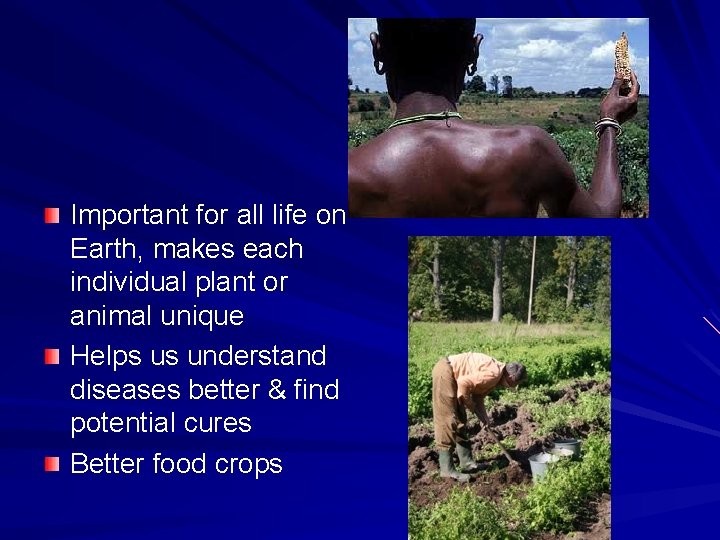 Important for all life on Earth, makes each individual plant or animal unique

Helps us understand diseases better & find potential cures

Better food crops